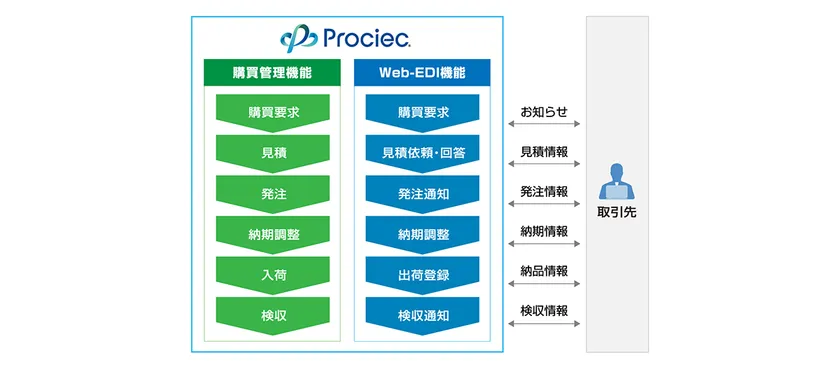 Prociec.

購買管理機能

購買要求

見積

発注

納期調整

入荷

検収

Web-EDI機能

購買要求

見積依頼・回答

発注通知

納期調整

出荷登録

検収通知

お知らせ

見積情報

発注情報

納期情報

納品情報

検収情報

取引先